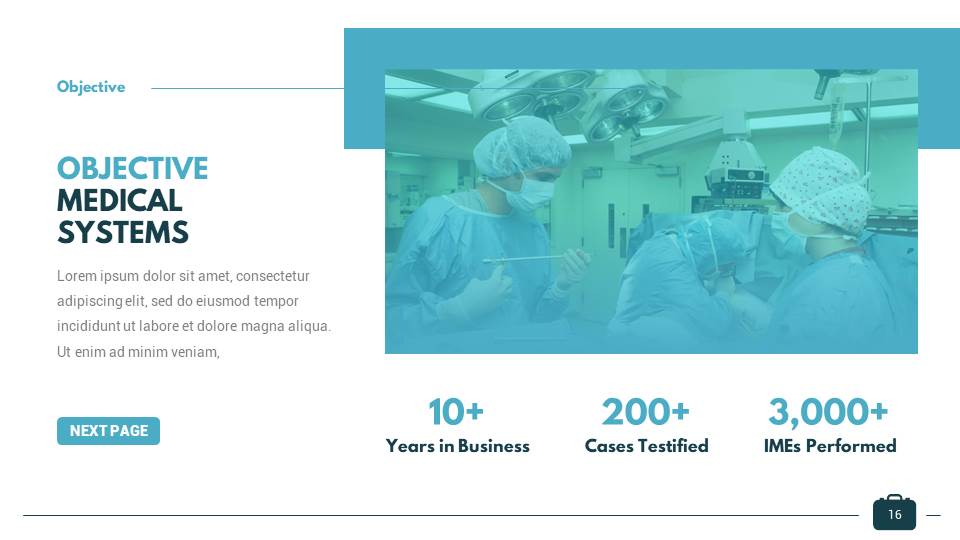 Objective

OBJECTIVE MEDICAL SYSTEMS

Lorem ipsum dolor sit amet, consectetur adipiscing elit, sed do eiusmod tempor incididunt ut labore et dolore magna aliqua. Ut enim ad minim veniam,

NEXT PAGE

10+
Years in Business

200+
Cases Testified

3,000+
IMEs Performed

16